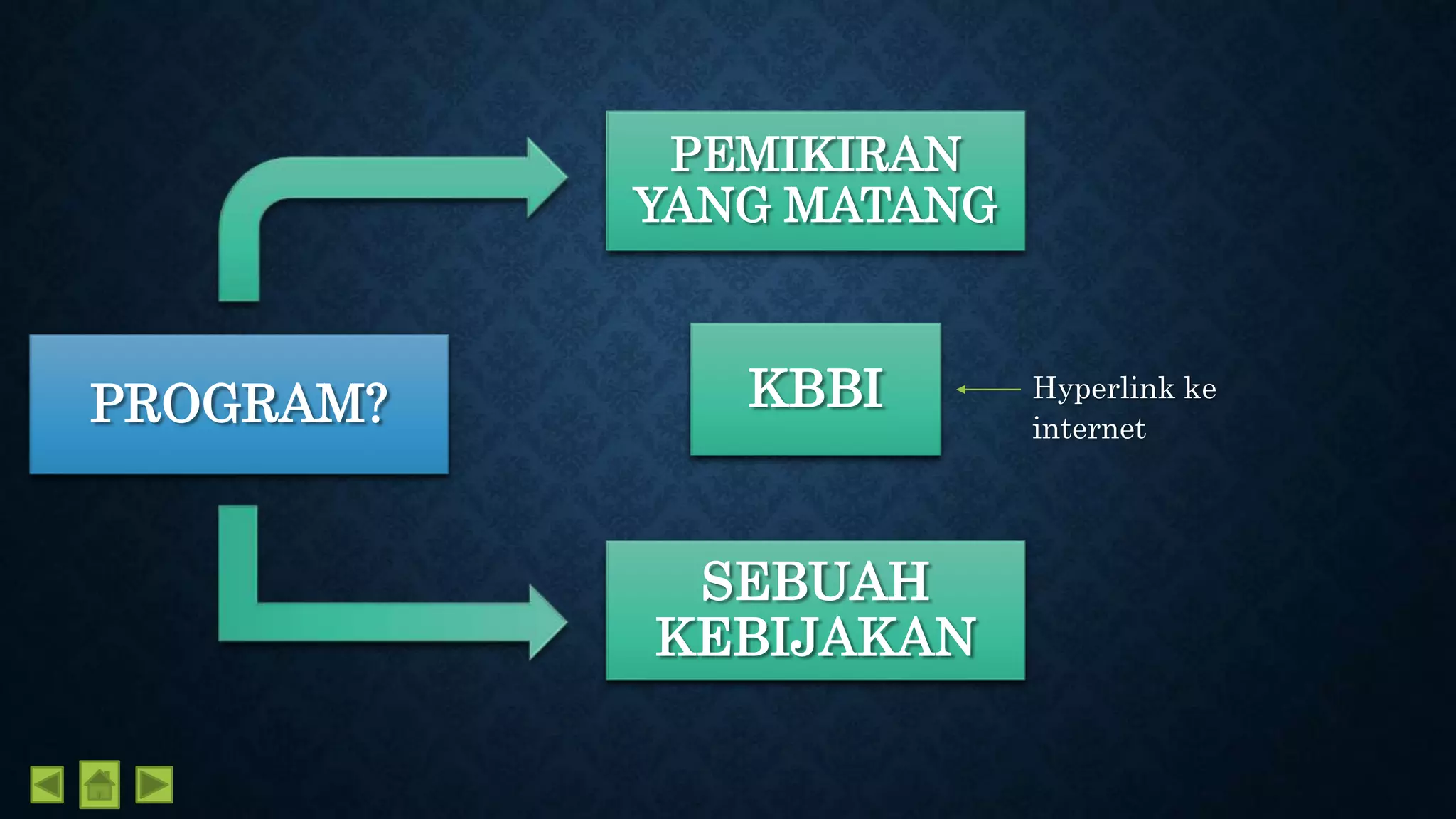 PROGRAM?

PEMIKIRAN YANG MATANG

KBBI

Hyperlink ke internet

SEBUAH KEBIJAKAN